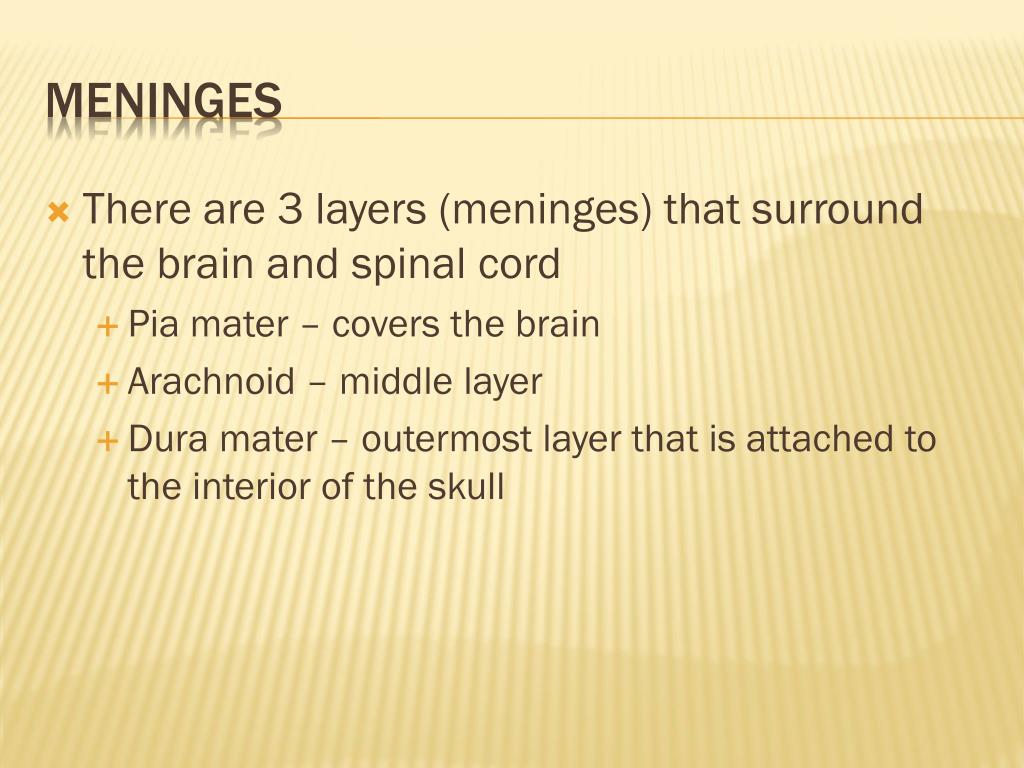 MENINGES

There are 3 layers (meninges) that surround the brain and spinal cord

Pia mater – covers the brain

Arachnoid – middle layer

Dura mater – outermost layer that is attached to the interior of the skull